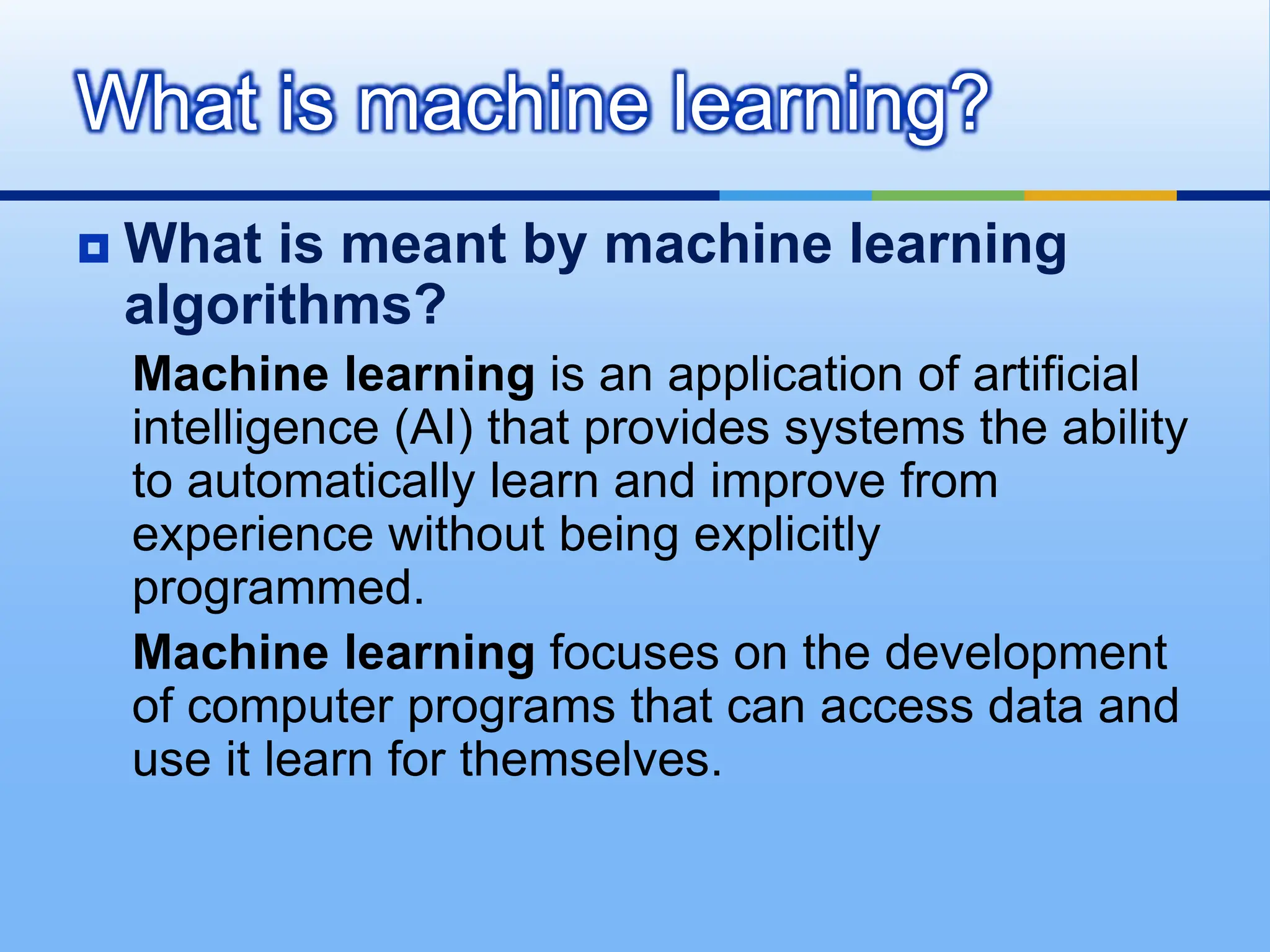 What is machine learning?

What is meant by machine learning algorithms?

Machine learning is an application of artificial intelligence (AI) that provides systems the ability to automatically learn and improve from experience without being explicitly programmed.

Machine learning focuses on the development of computer programs that can access data and use it learn for themselves.